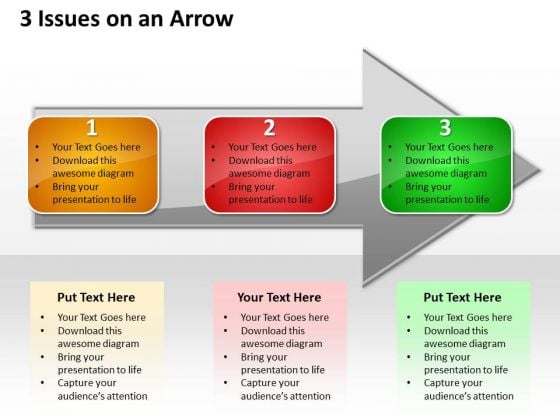 3 Issues on an Arrow

1
- Your Text Goes here
- Download this awesome diagram
- Bring your presentation to life

2
- Your Text Goes here
- Download this awesome diagram
- Bring your presentation to life

3
- Your Text Goes here
- Download this awesome diagram
- Bring your presentation to life

Put Text Here
- Your Text Goes here
- Download this awesome diagram
- Bring your presentation to life
- Capture your audience's attention

Your Text Here
- Your Text Goes here
- Download this awesome diagram
- Bring your presentation to life
- Capture your audience's attention

Put Text Here
- Your Text Goes here
- Download this awesome diagram
- Bring your presentation to life
- Capture your audience's attention